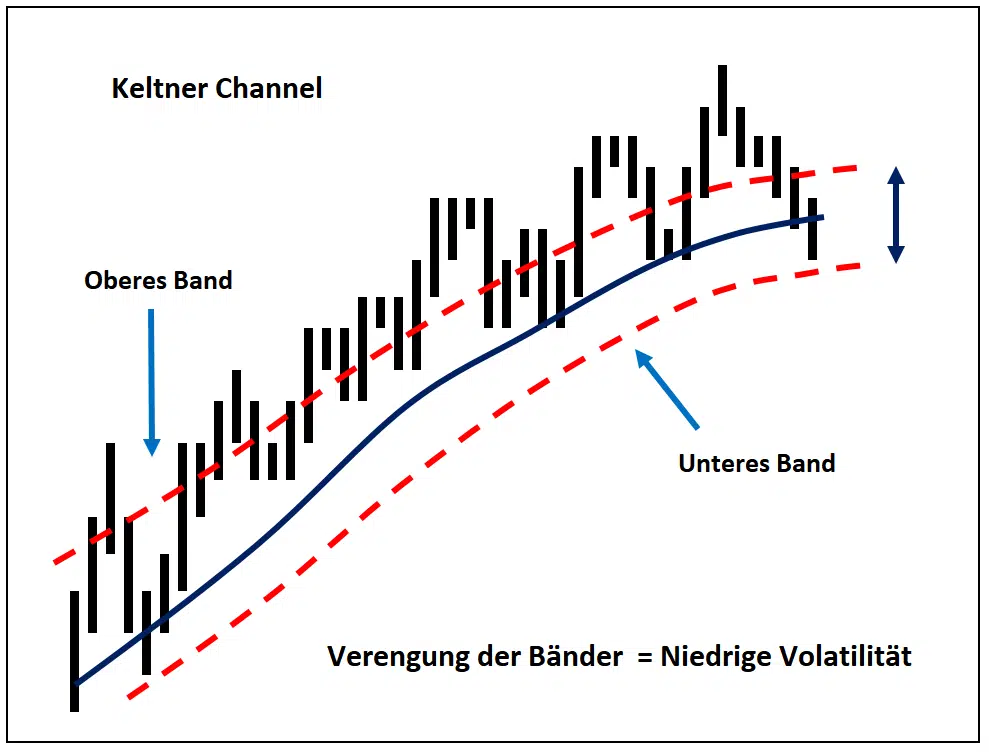 Keltner Channel

Oberes Band

Unteres Band

Verengung der Bänder = Niedrige Volatilität